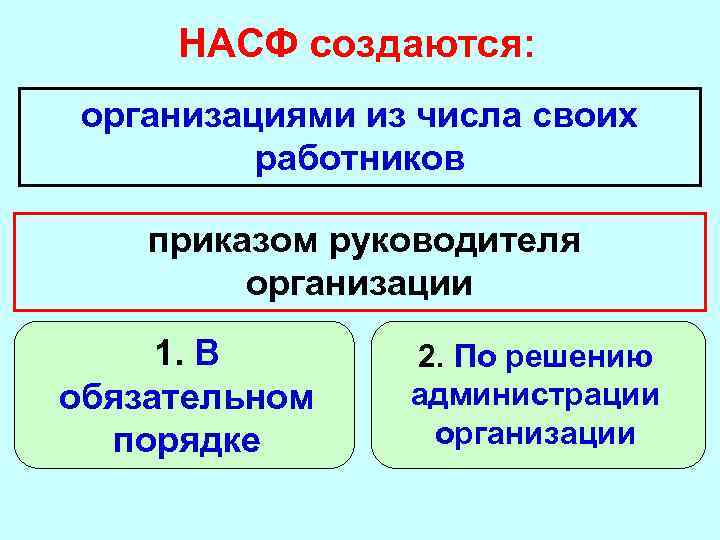 НАСФ создаются:

организациями из числа своих работников

приказом руководителя организации

1. В обязательном порядке

2. По решению администрации организации